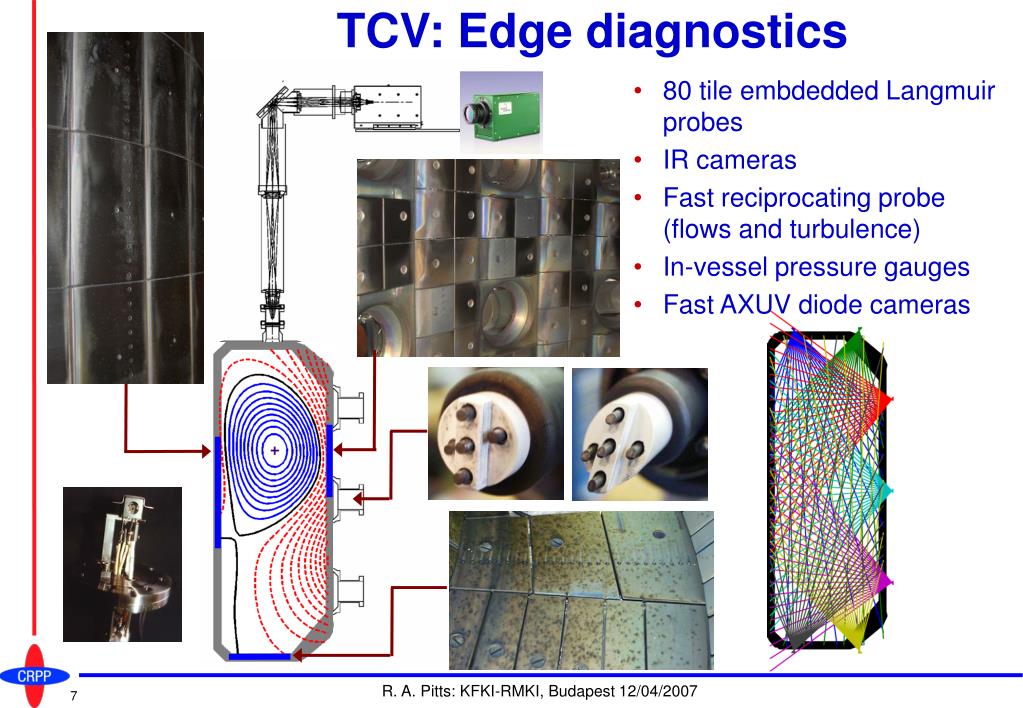 TCV: Edge diagnostics

• 80 tile embdedded Langmuir probes
• IR cameras
• Fast reciprocating probe (flows and turbulence)
• In-vessel pressure gauges
• Fast AXUV diode cameras

CRPP

7

R. A. Pitts: KFKI-RMKI, Budapest 12/04/2007